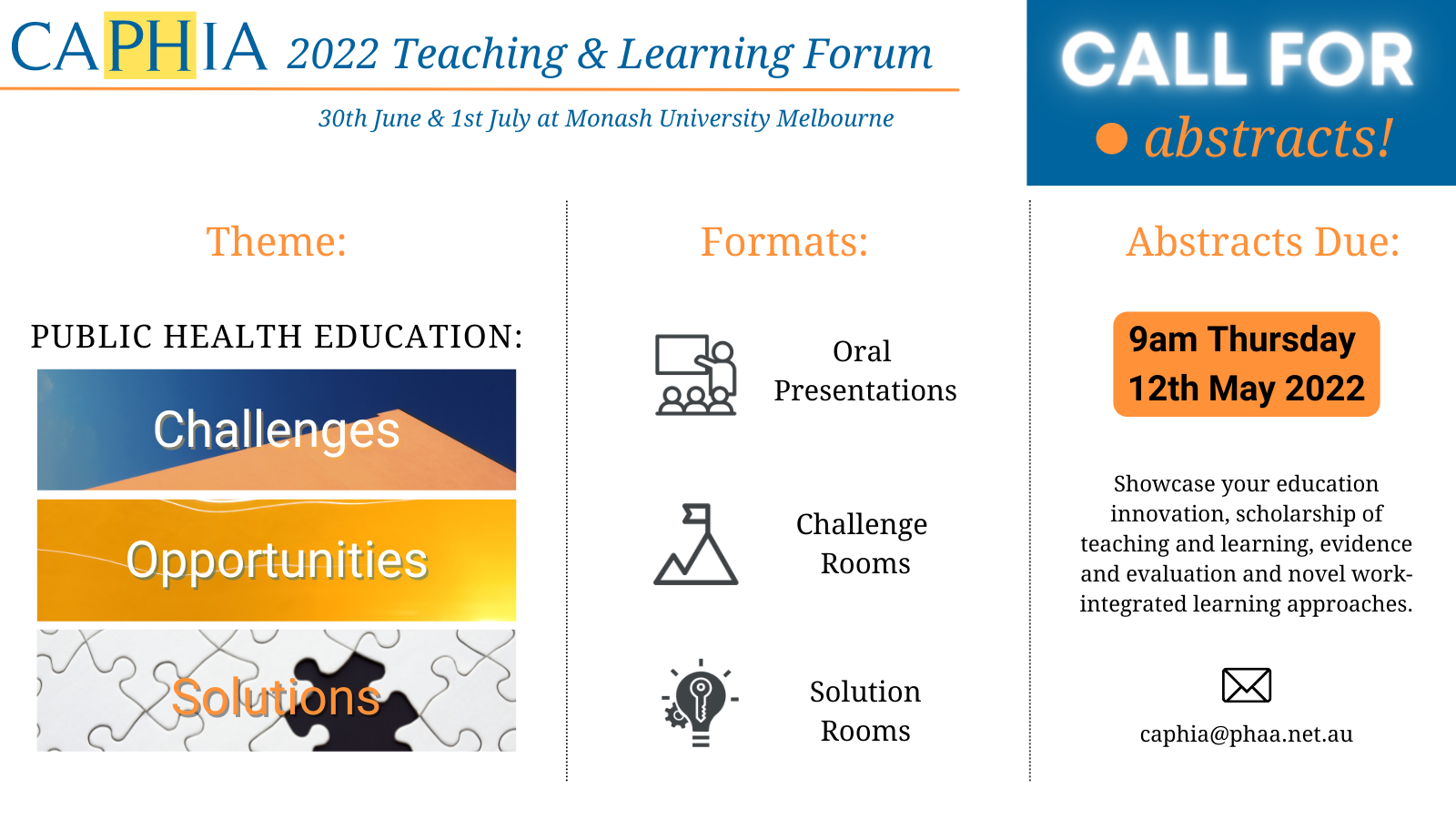 CAPHIA 2022 Teaching & Learning Forum

30th June & 1st July at Monash University Melbourne

CALL FOR abstracts!

Theme:

PUBLIC HEALTH EDUCATION:

Challenges

Opportunities

Solutions

Formats:

Oral Presentations

Challenge Rooms

Solution Rooms

Abstracts Due:

9am Thursday 12th May 2022

Showcase your education innovation, scholarship of teaching and learning, evidence and evaluation and novel work-integrated learning approaches.

caphia@phaa.net.au